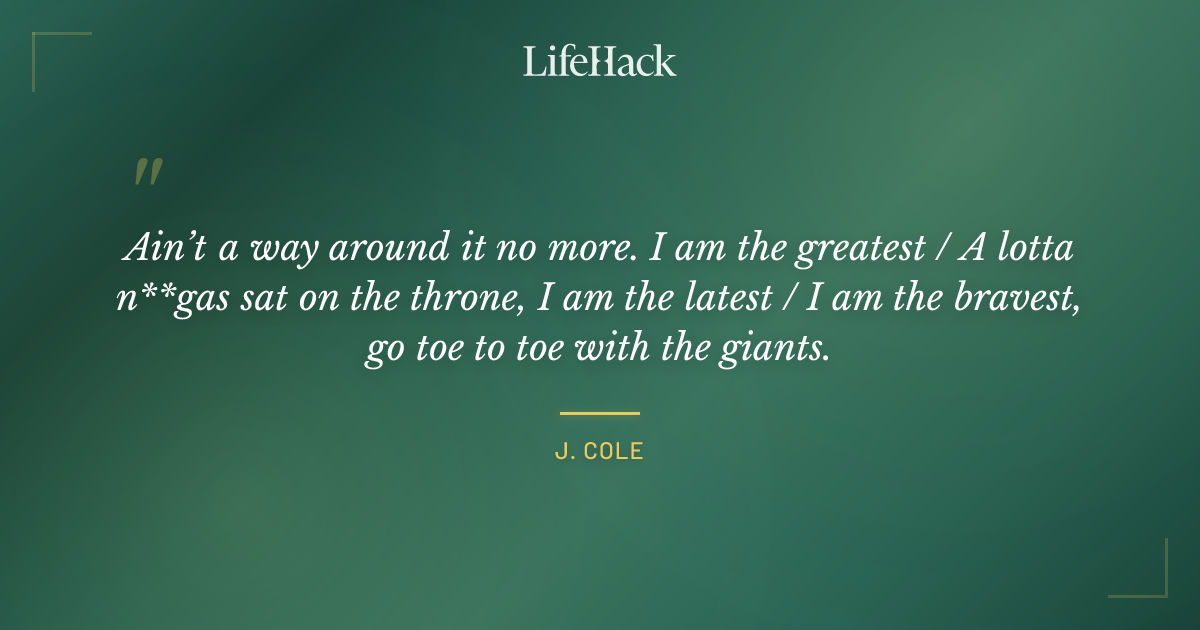 LifeHack

"

Ain't a way around it no more. I am the greatest / A lotta n**gas sat on the throne, I am the latest / I am the bravest, go toe to toe with the giants.

J. COLE